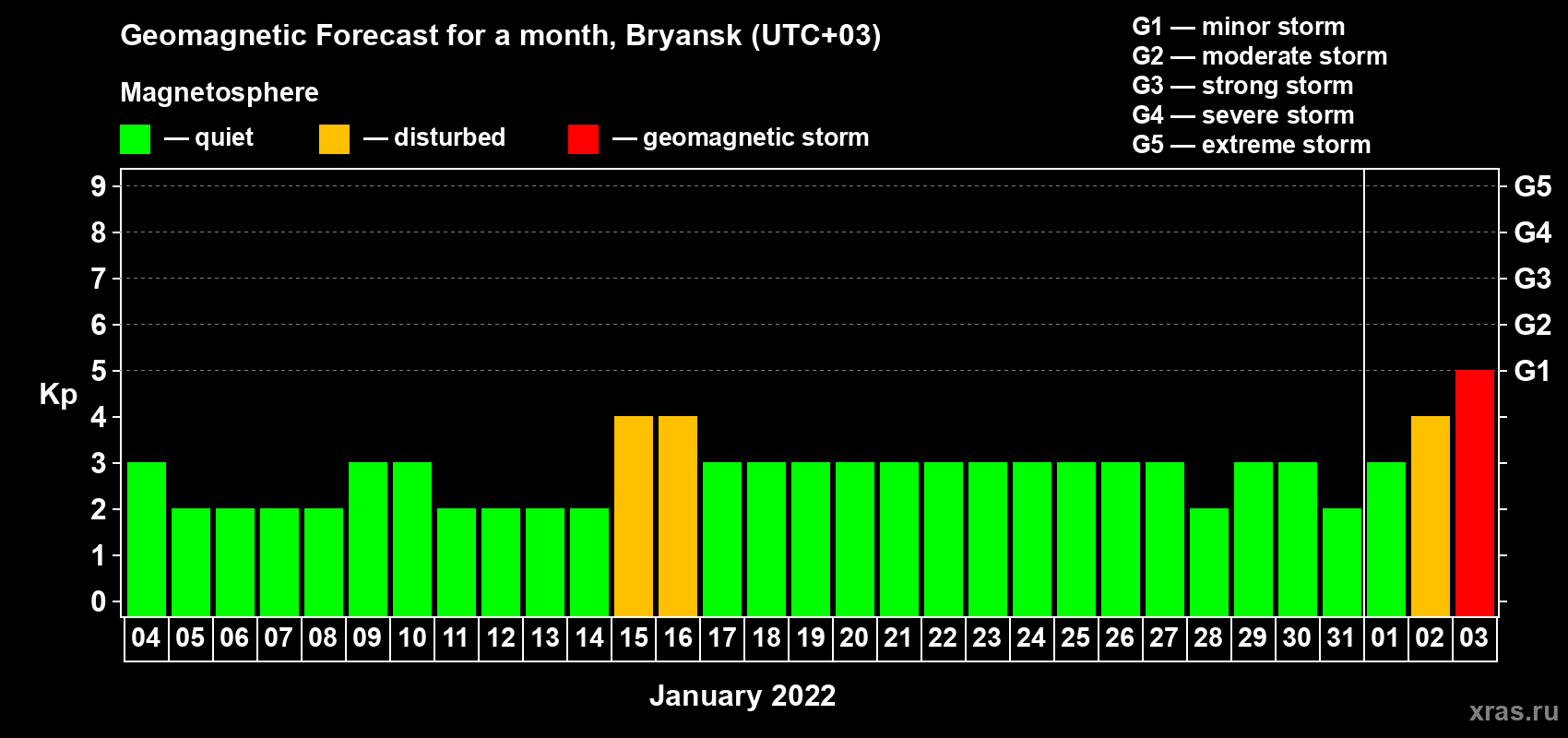 Geomagnetic Forecast for a month, Bryansk (UTC+03)

Magnetosphere

— quiet — disturbed — geomagnetic storm

G1 — minor storm
G2 — moderate storm
G3 — strong storm
G4 — severe storm
G5 — extreme storm

Kp

9
8
7
6
5
4
3
2
1
0

G5
G4
G3
G2
G1

04 05 06 07 08 09 10 11 12 13 14 15 16 17 18 19 20 21 22 23 24 25 26 27 28 29 30 31 01 02 03

January 2022

xras.ru